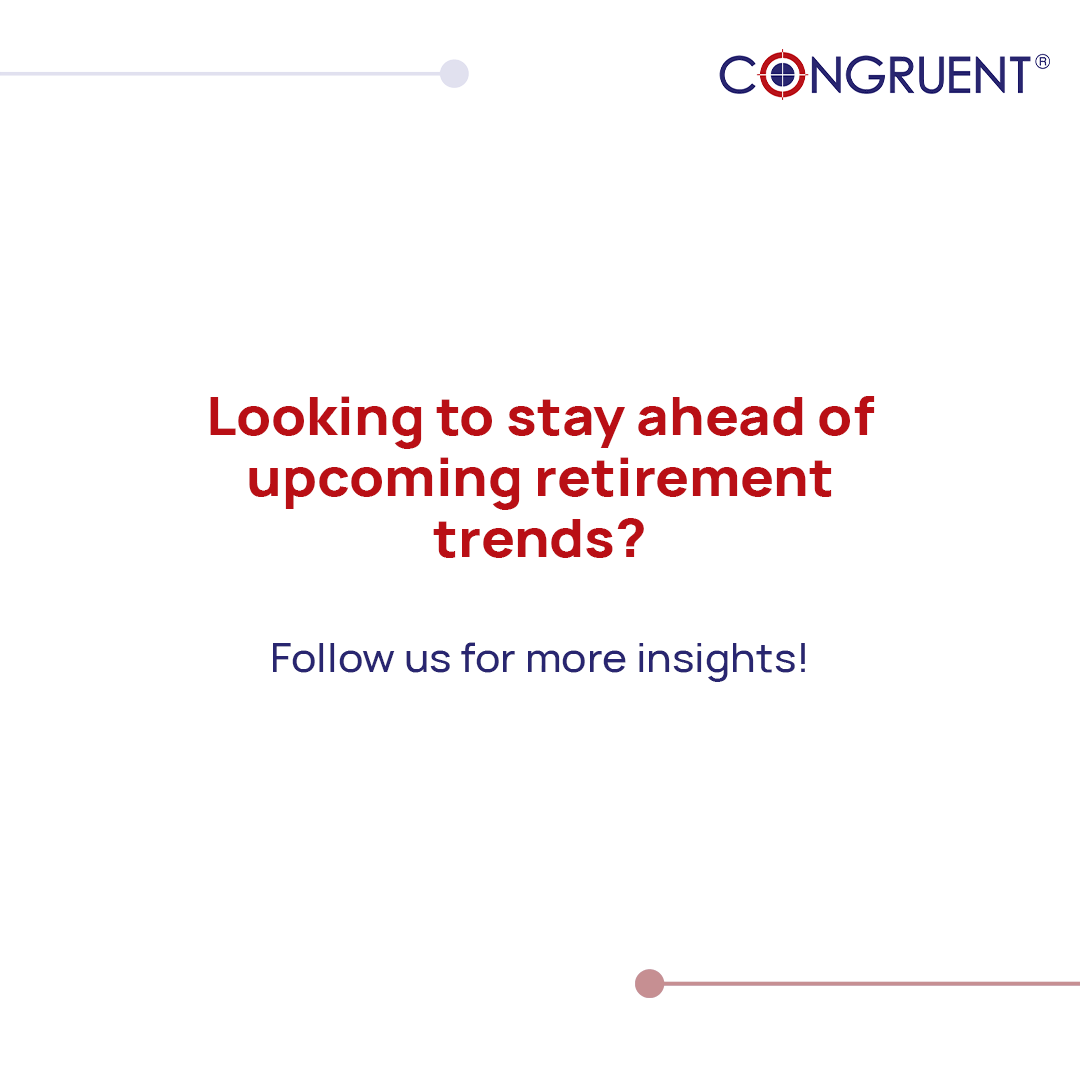 CONGRUENT®

Looking to stay ahead of upcoming retirement trends?

Follow us for more insights!